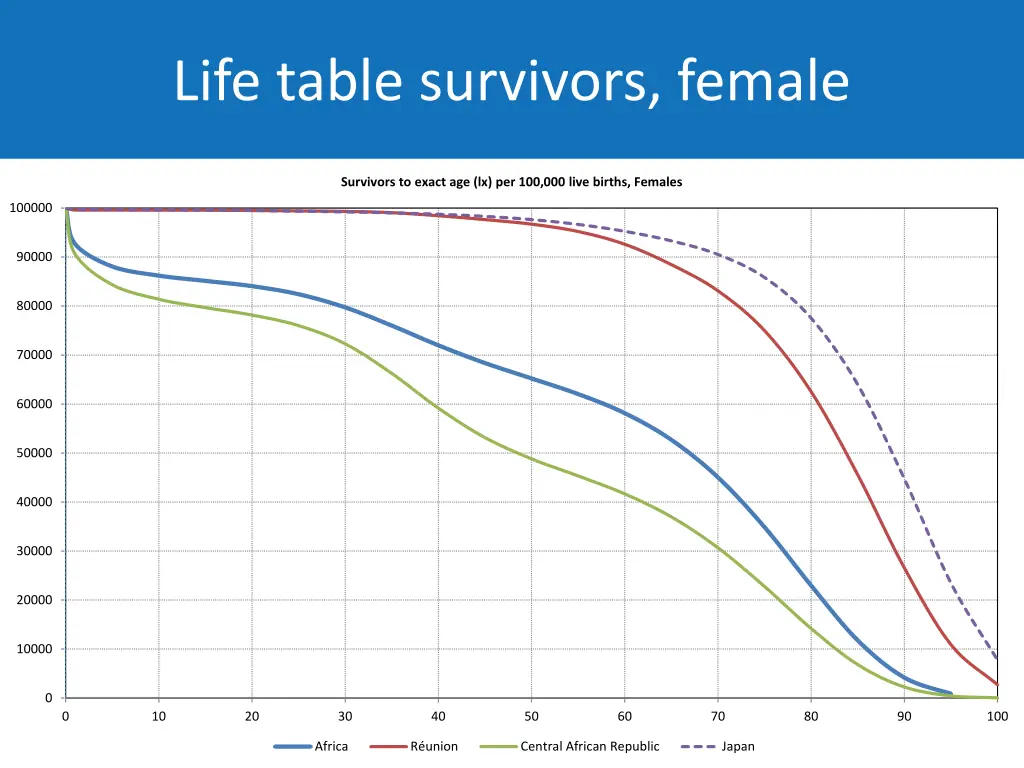 Life table survivors, female

Survivors to exact age (lx) per 100,000 live births, Females

100000
90000
80000
70000
60000
50000
40000
30000
20000
10000
0

0 10 20 30 40 50 60 70 80 90 100

Africa
Réunion
Central African Republic
Japan